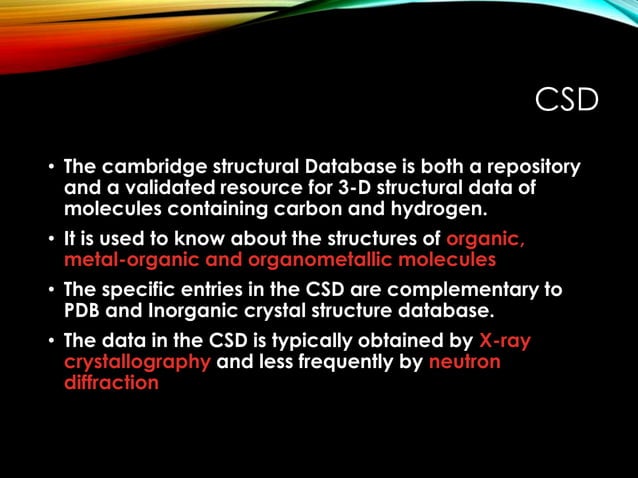 CSD

• The cambridge structural Database is both a repository and a validated resource for 3-D structural data of molecules containing carbon and hydrogen.

• It is used to know about the structures of organic, metal-organic and organometallic molecules

• The specific entries in the CSD are complementary to PDB and Inorganic crystal structure database.

• The data in the CSD is typically obtained by X-ray crystallography and less frequently by neutron diffraction